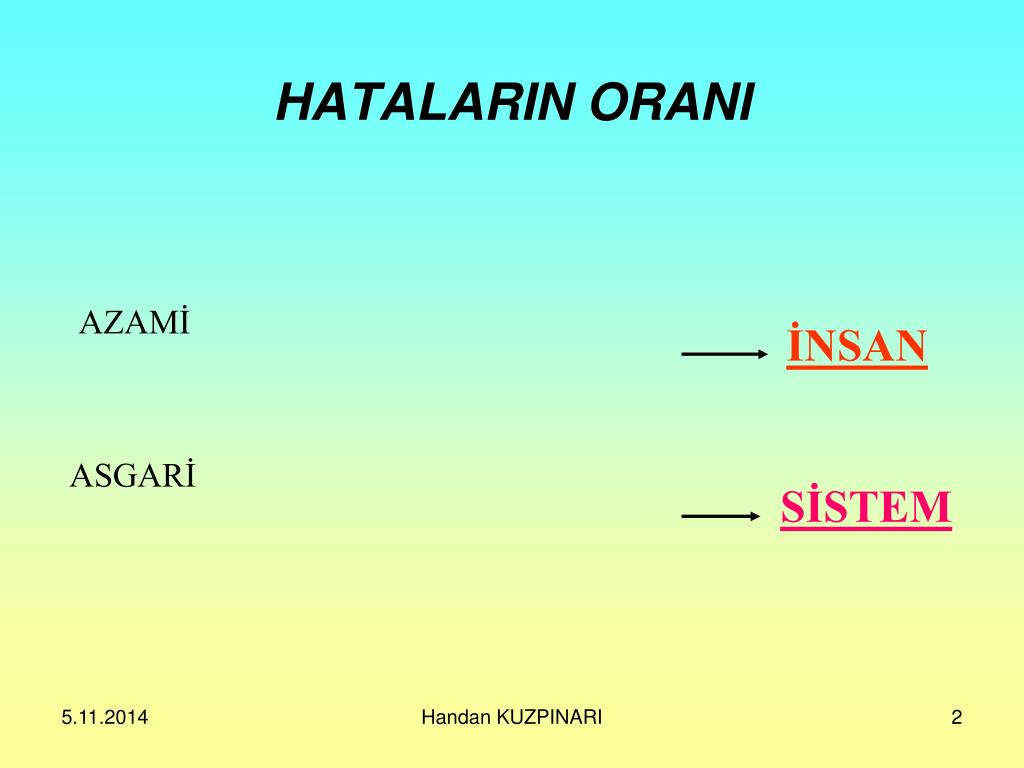 HATALARIN ORANI

AZAMİ

İNSAN

ASGARİ

SİSTEM

5.11.2014

Handan KUZPINARI

2